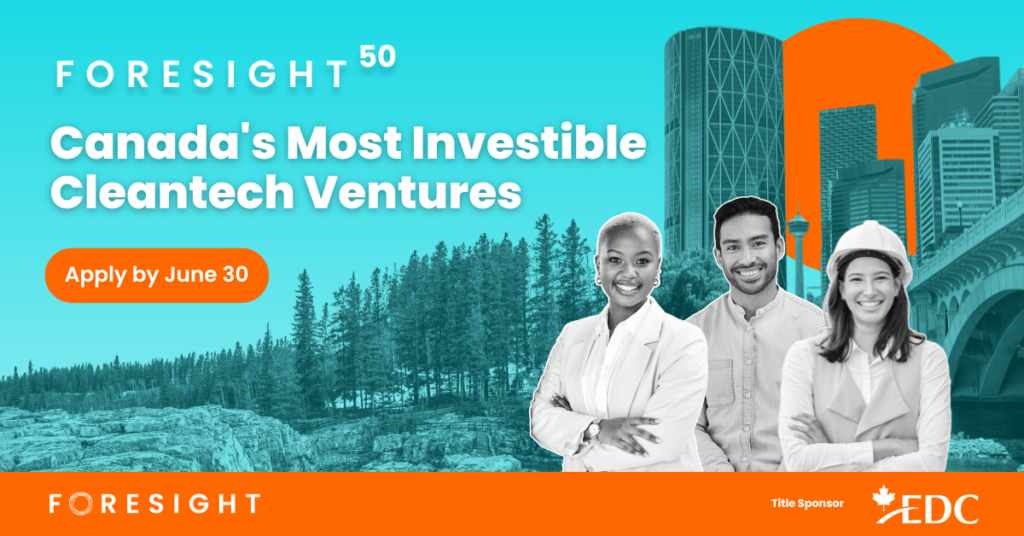 FORESIGHT 50

Canada's Most Investible Cleantech Ventures

Apply by June 30

FORESIGHT

Title Sponsor EDC